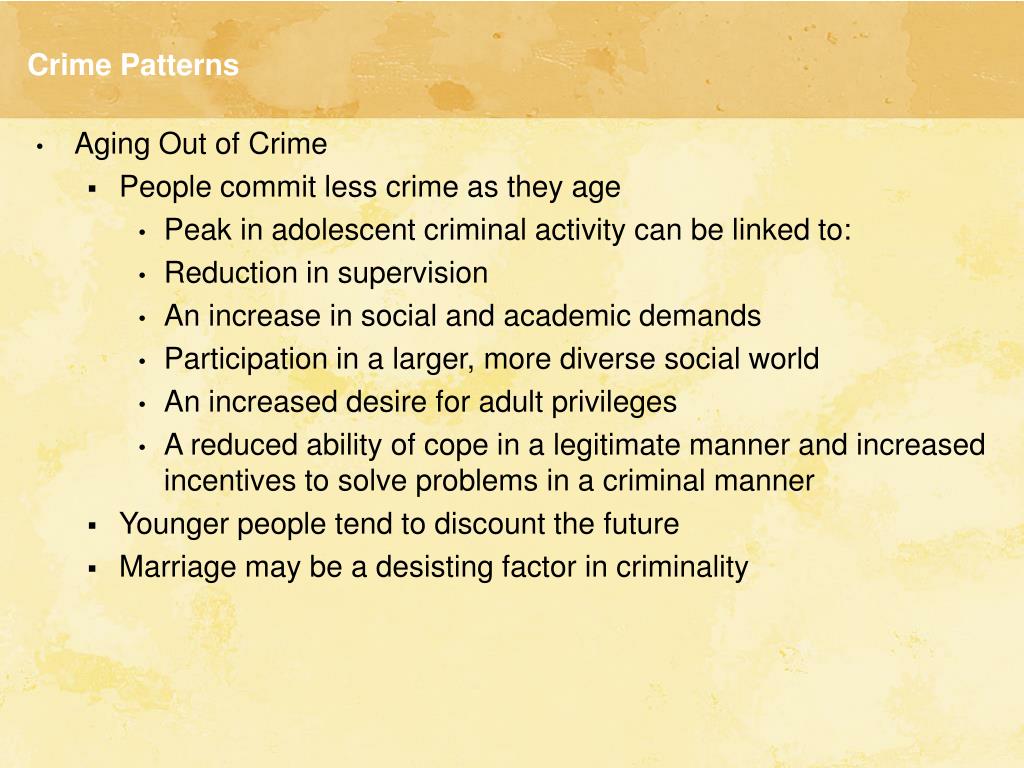 Crime Patterns

• Aging Out of Crime
 ▪ People commit less crime as they age
  • Peak in adolescent criminal activity can be linked to:
  • Reduction in supervision
  • An increase in social and academic demands
  • Participation in a larger, more diverse social world
  • An increased desire for adult privileges
  • A reduced ability of cope in a legitimate manner and increased incentives to solve problems in a criminal manner
 ▪ Younger people tend to discount the future
 ▪ Marriage may be a desisting factor in criminality